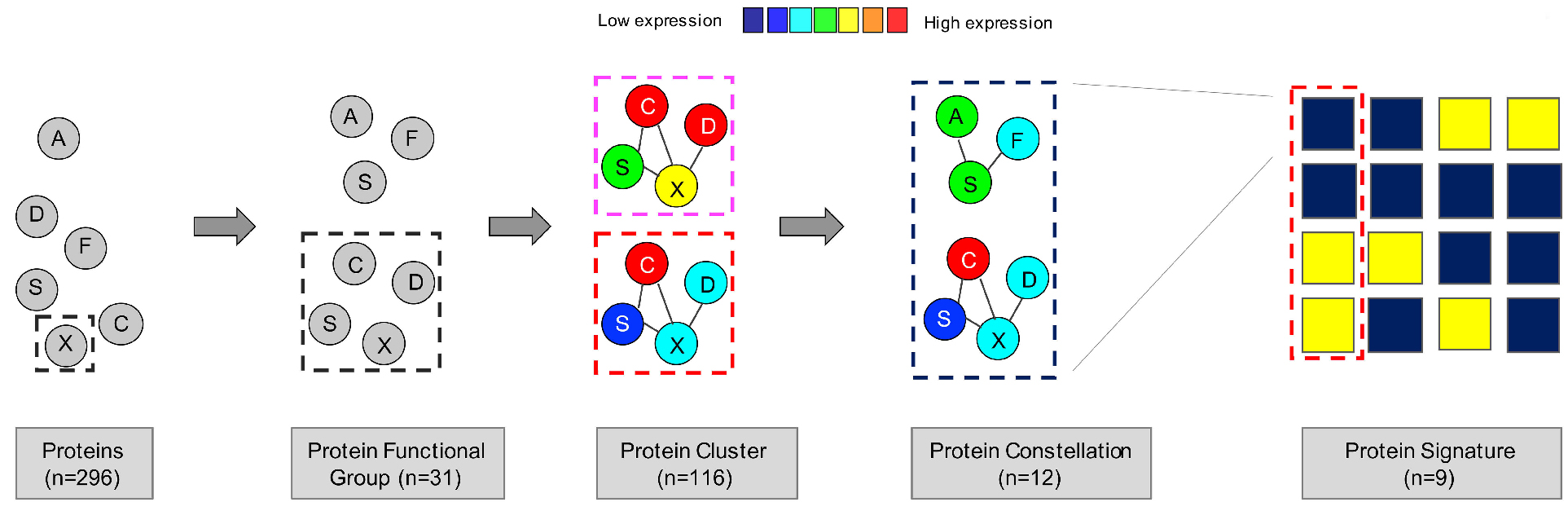 Low expression High expression

A
D
F
S
C
X

A
F
S
C
D
S
X

C
D
S
X
C
D
S
X

A
F
S
C
D
S
X

Proteins (n=296)

Protein Functional Group (n=31)

Protein Cluster (n=116)

Protein Constellation (n=12)

Protein Signature (n=9)